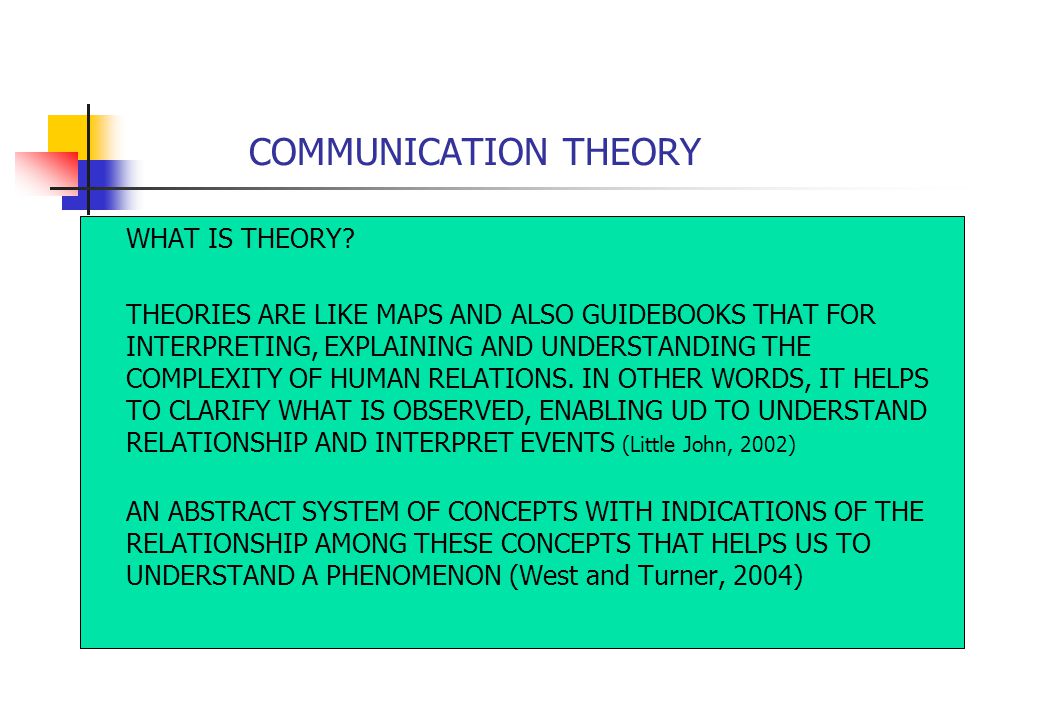 COMMUNICATION THEORY

WHAT IS THEORY?

THEORIES ARE LIKE MAPS AND ALSO GUIDEBOOKS THAT FOR INTERPRETING, EXPLAINING AND UNDERSTANDING THE COMPLEXITY OF HUMAN RELATIONS. IN OTHER WORDS, IT HELPS TO CLARIFY WHAT IS OBSERVED, ENABLING UD TO UNDERSTAND RELATIONSHIP AND INTERPRET EVENTS (Little John, 2002)

AN ABSTRACT SYSTEM OF CONCEPTS WITH INDICATIONS OF THE RELATIONSHIP AMONG THESE CONCEPTS THAT HELPS US TO UNDERSTAND A PHENOMENON (West and Turner, 2004)